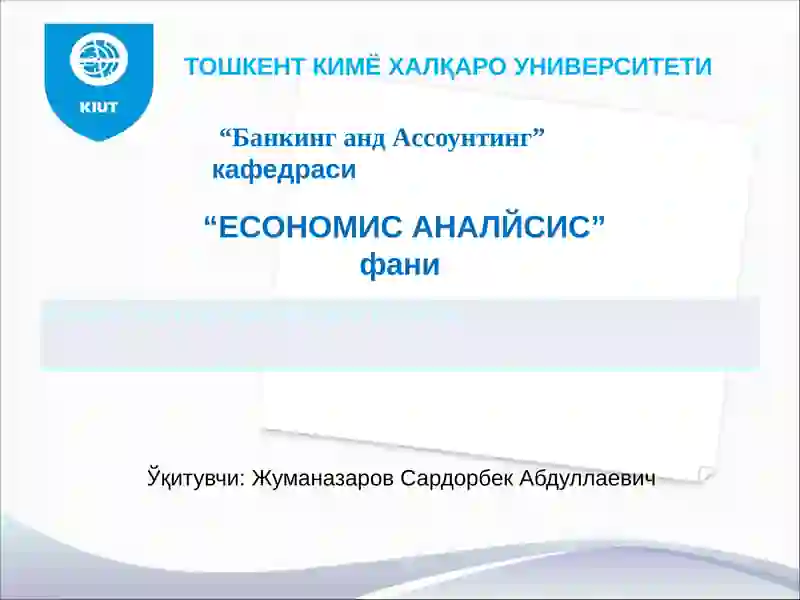 KIUT

ТОШКЕНТ КИМЁ ХАЛҚАРО УНИВЕРСИТЕТИ

“Банкинг анд Ассоунтинг” кафедраси

“ЕСОНОМИС АНАЛЙСИС” фани

Ўқитувчи: Жуманазаров Сардорбек Абдуллаевич